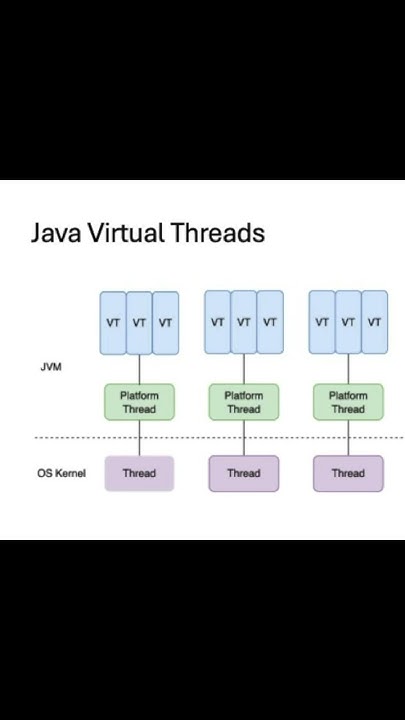 Java Virtual Threads

VT VT VT
VT VT VT
VT VT VT

JVM

Platform Thread
Platform Thread
Platform Thread

OS Kernel

Thread
Thread
Thread